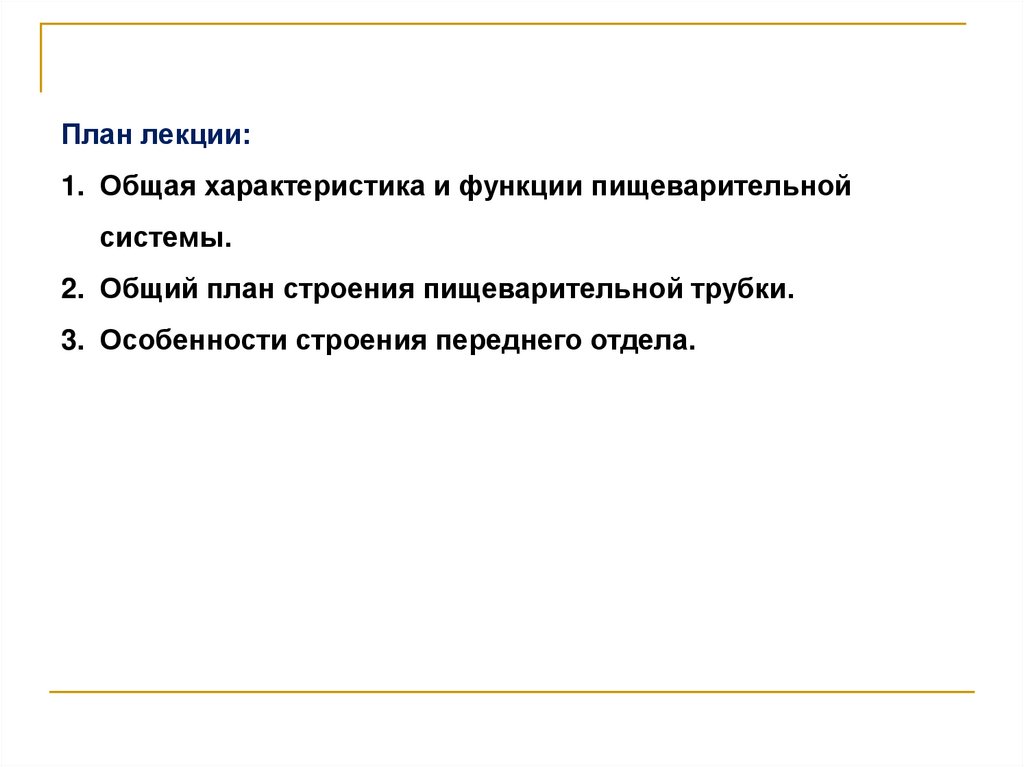 План лекции:

1. Общая характеристика и функции пищеварительной системы.

2. Общий план строения пищеварительной трубки.

3. Особенности строения переднего отдела.